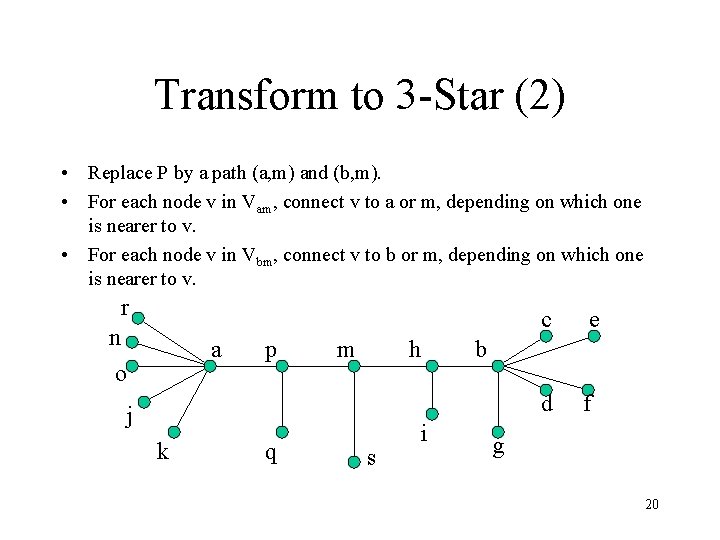 Transform to 3-Star (2)

• Replace P by a path (a,m) and (b,m).

• For each node v in $V_{am}$, connect v to a or m, depending on which one is nearer to v.

• For each node v in $V_{bm}$, connect v to b or m, depending on which one is nearer to v.

r
n
o
j
k
a
p
q
m
s
h
i
b
g
c
e
d
f

20